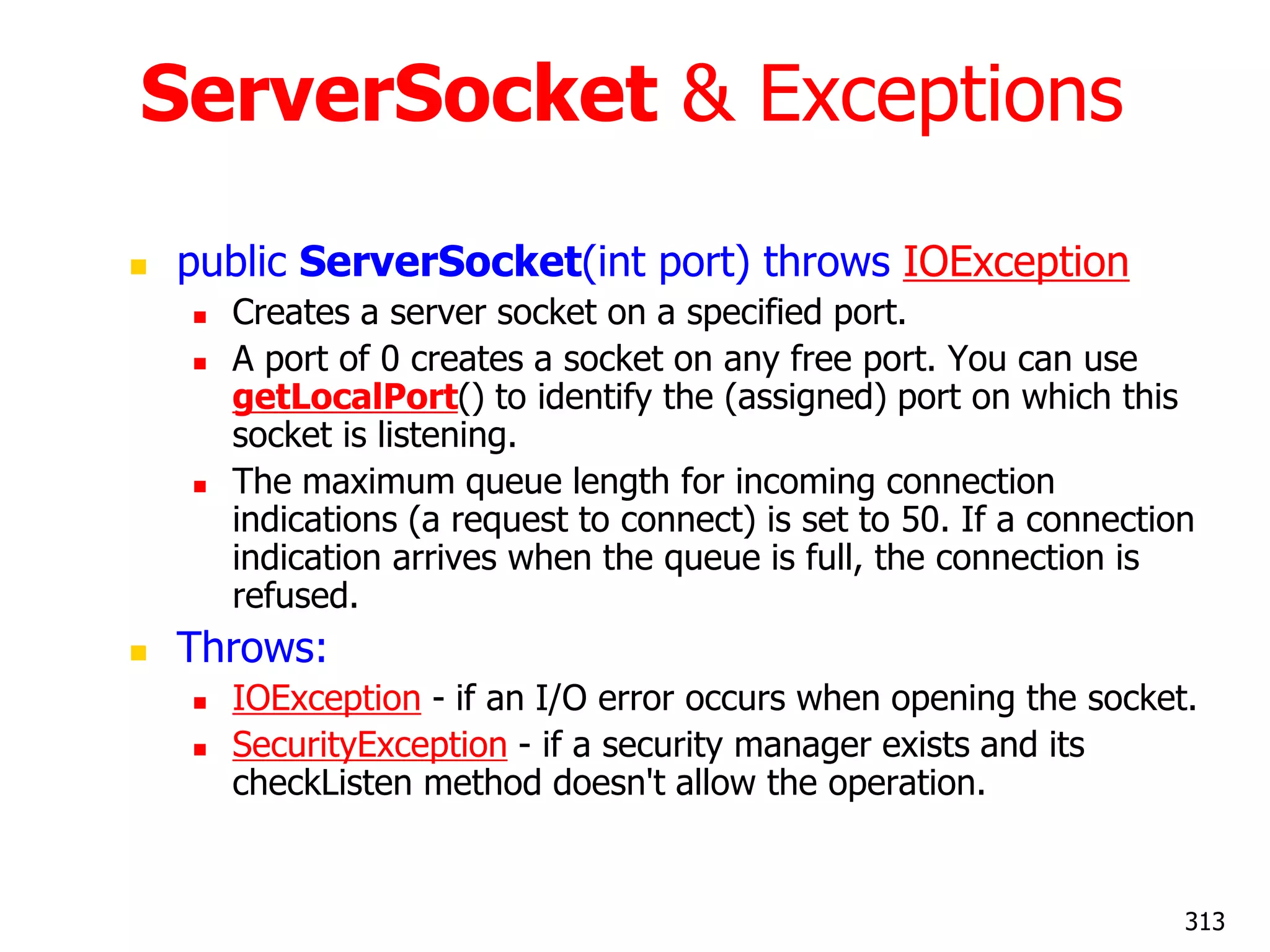 ServerSocket & Exceptions

public ServerSocket(int port) throws IOException

Creates a server socket on a specified port.

A port of 0 creates a socket on any free port. You can use getLocalPort() to identify the (assigned) port on which this socket is listening.

The maximum queue length for incoming connection indications (a request to connect) is set to 50. If a connection indication arrives when the queue is full, the connection is refused.

Throws:

IOException - if an I/O error occurs when opening the socket.

SecurityException - if a security manager exists and its checkListen method doesn't allow the operation.

313